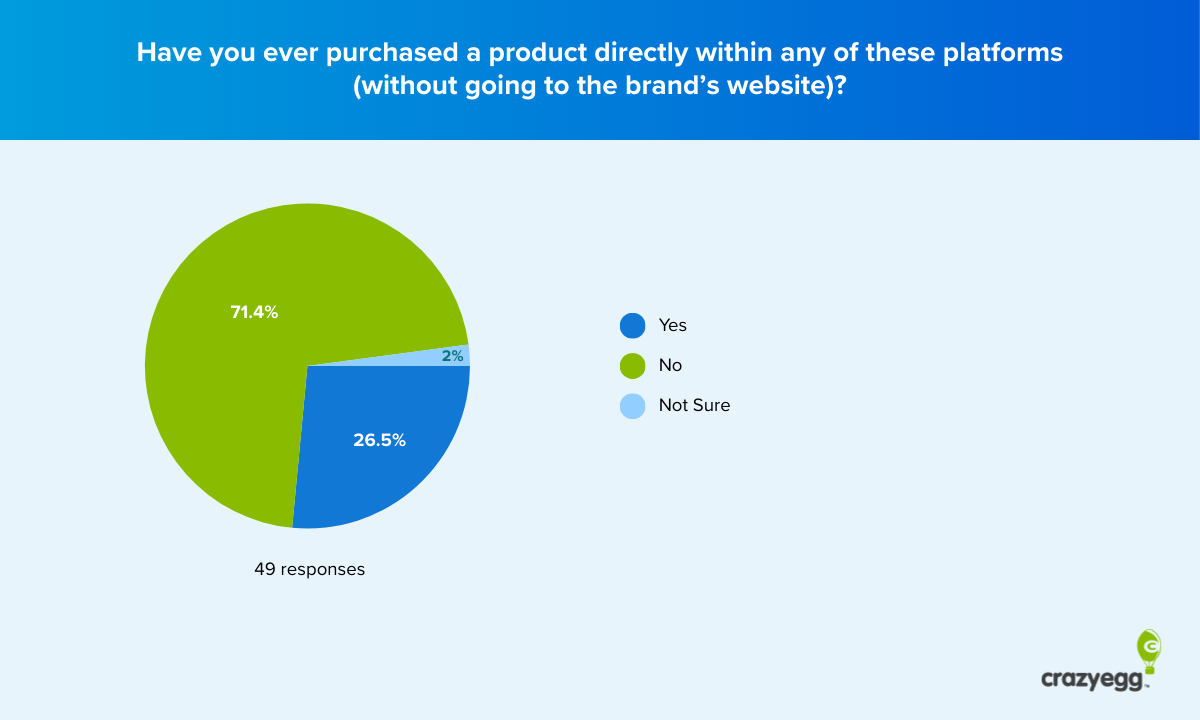 Have you ever purchased a product directly within any of these platforms (without going to the brand's website)?

71.4%

2%

26.5%

Yes

No

Not Sure

49 responses

crazyegg